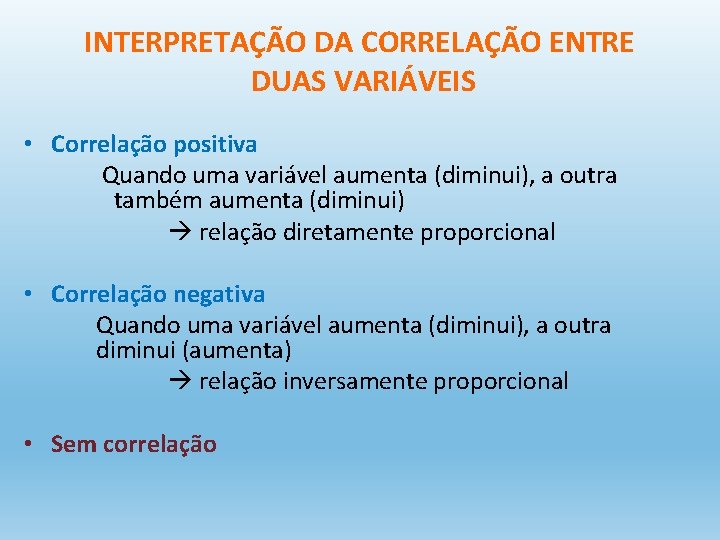 INTERPRETAÇÃO DA CORRELAÇÃO ENTRE DUAS VARIÁVEIS

• Correlação positiva

Quando uma variável aumenta (diminui), a outra também aumenta (diminui)

→ relação diretamente proporcional

• Correlação negativa

Quando uma variável aumenta (diminui), a outra diminui (aumenta)

→ relação inversamente proporcional

• Sem correlação